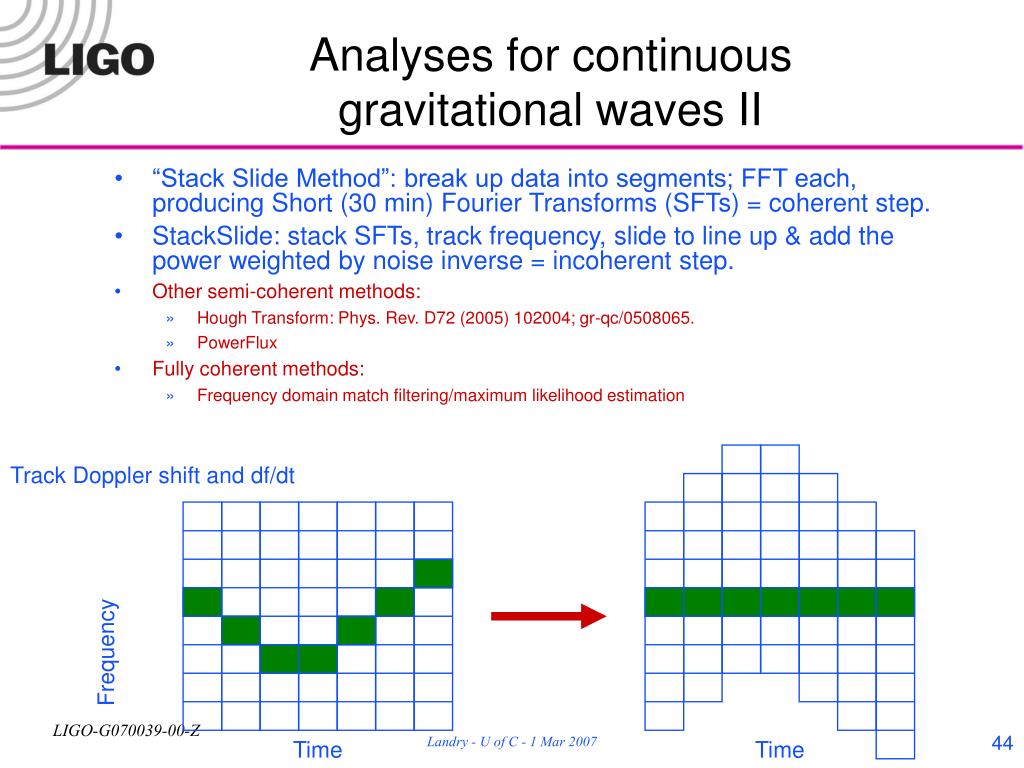 LIGO

Analyses for continuous gravitational waves II

• "Stack Slide Method": break up data into segments; FFT each, producing Short (30 min) Fourier Transforms (SFTs) = coherent step.
• StackSlide: stack SFTs, track frequency, slide to line up & add the power weighted by noise inverse = incoherent step.
• Other semi-coherent methods:
» Hough Transform: Phys. Rev. D72 (2005) 102004; gr-qc/0508065.
» PowerFlux
• Fully coherent methods:
» Frequency domain match filtering/maximum likelihood estimation

Track Doppler shift and df/dt

Frequency

Time

Time

LIGO-G070039-00-Z

Landry - U of C - 1 Mar 2007

44